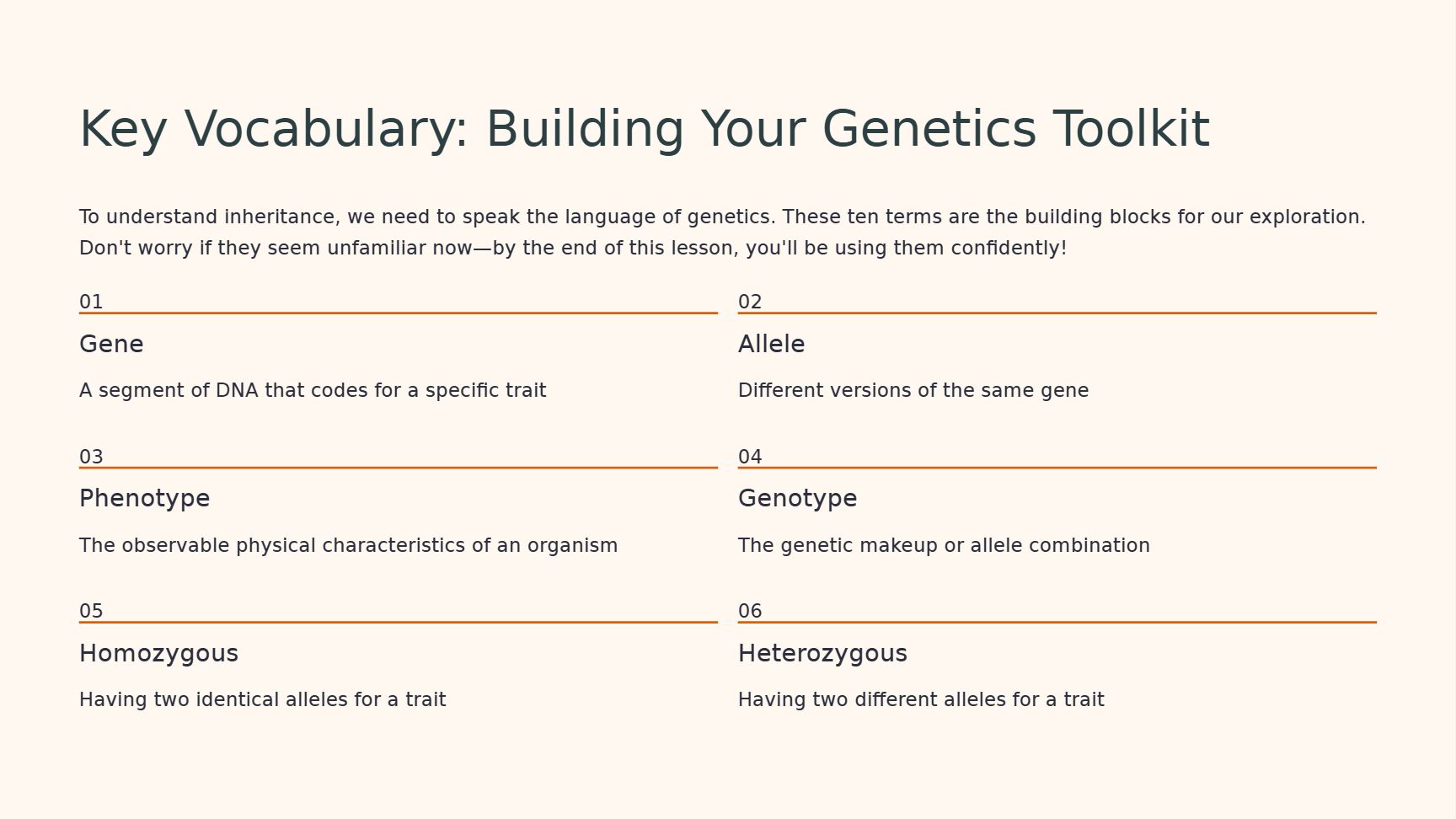 Key Vocabulary: Building Your Genetics Toolkit

To understand inheritance, we need to speak the language of genetics. These ten terms are the building blocks for our exploration. Don't worry if they seem unfamiliar now—by the end of this lesson, you'll be using them confidently!

01

Gene

A segment of DNA that codes for a specific trait

02

Allele

Different versions of the same gene

03

Phenotype

The observable physical characteristics of an organism

04

Genotype

The genetic makeup or allele combination

05

Homozygous

Having two identical alleles for a trait

06

Heterozygous

Having two different alleles for a trait